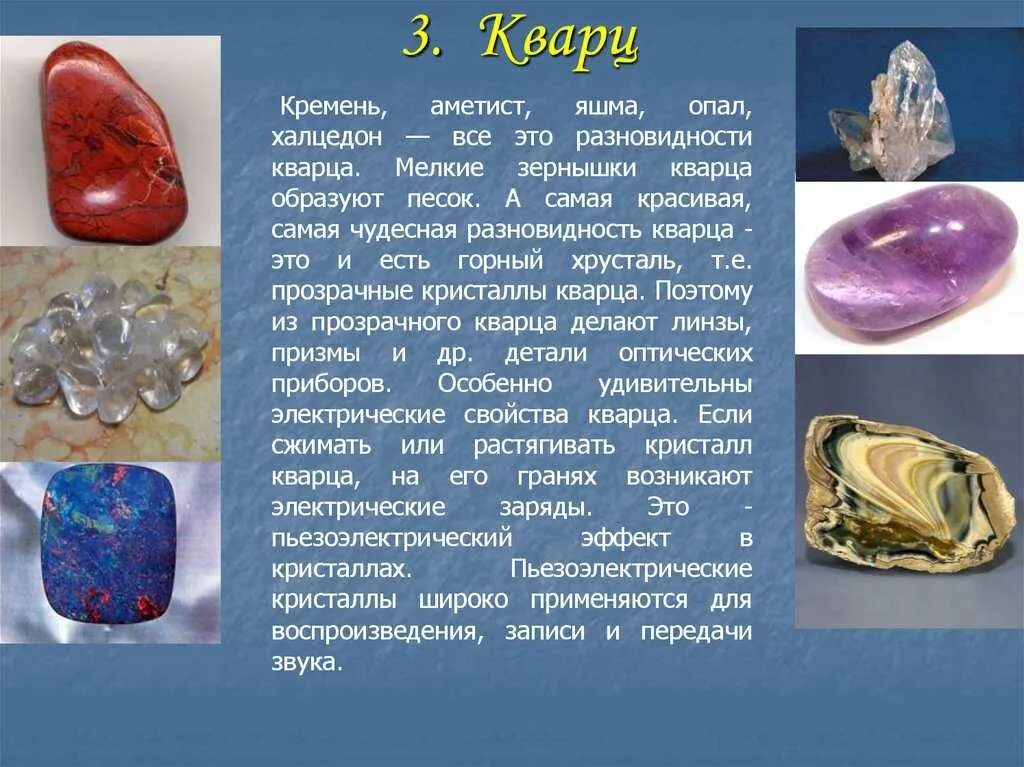 3. Кварц

Кремень, аметист, яшма, опал, халцедон — все это разновидности кварца. Мелкие зернышки кварца образуют песок. А самая красивая, самая чудесная разновидность кварца - это и есть горный хрусталь, т.е. прозрачные кристаллы кварца. Поэтому из прозрачного кварца делают линзы, призмы и др. детали оптических приборов. Особенно удивительны электрические свойства кварца. Если сжимать или растягивать кристалл кварца, на его гранях возникают электрические заряды. Это - пьезоэлектрический эффект в кристаллах. Пьезоэлектрические кристаллы широко применяются для воспроизведения, записи и передачи звука.